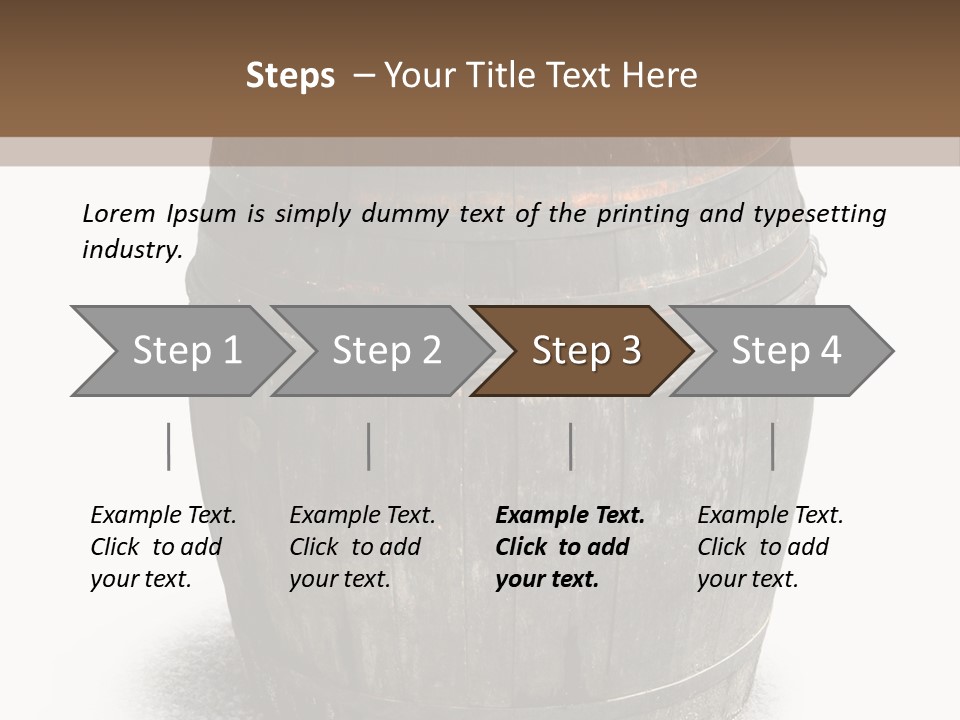 Steps – Your Title Text Here

Lorem Ipsum is simply dummy text of the printing and typesetting industry.

Step 1

Step 2

Step 3

Step 4

Example Text. Click to add your text.

Example Text. Click to add your text.

Example Text. Click to add your text.

Example Text. Click to add your text.